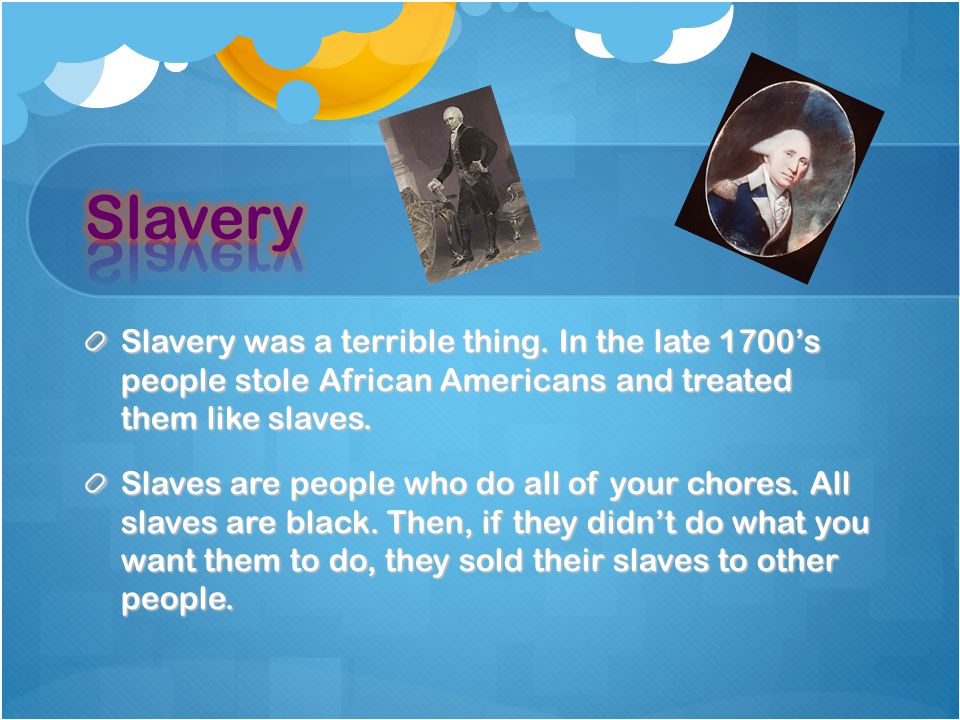 Slavery

Slavery was a terrible thing. In the late 1700's people stole African Americans and treated them like slaves.

Slaves are people who do all of your chores. All slaves are black. Then, if they didn't do what you want them to do, they sold their slaves to other people.